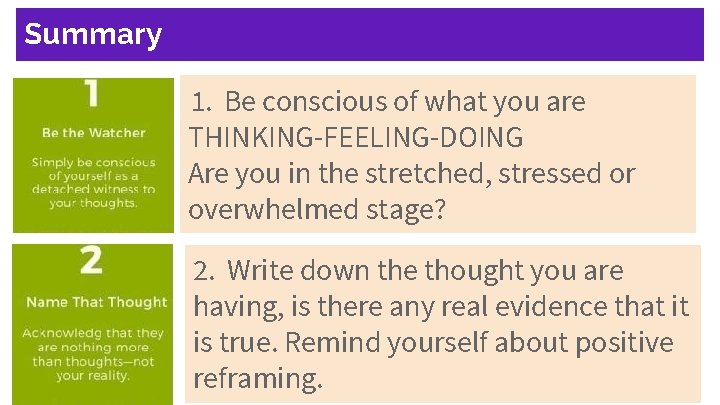 Summary

1

Be the Watcher

Simply be conscious of yourself as a detached witness to your thoughts.

1. Be conscious of what you are THINKING-FEELING-DOING
Are you in the stretched, stressed or overwhelmed stage?

2

Name That Thought

Acknowledg that they are nothing more than thoughts—not your reality.

2. Write down the thought you are having, is there any real evidence that it is true. Remind yourself about positive reframing.